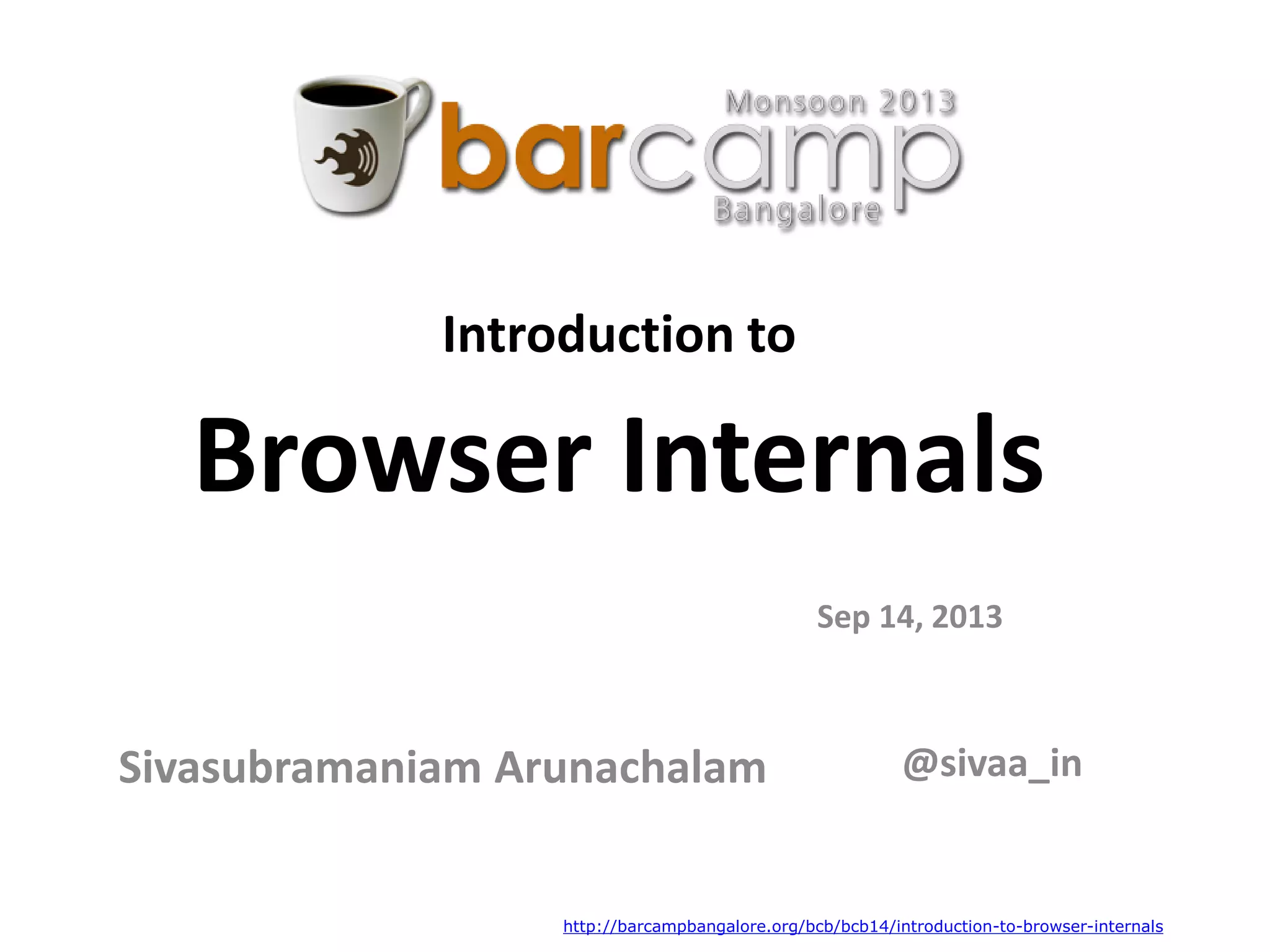 Monsoon 2013
barcamp
Bangalore

Introduction to

Browser Internals

Sep 14, 2013

Sivasubramaniam Arunachalam

@sivaa_in

http://barcampbangalore.org/bcb/bcb14/introduction-to-browser-internals